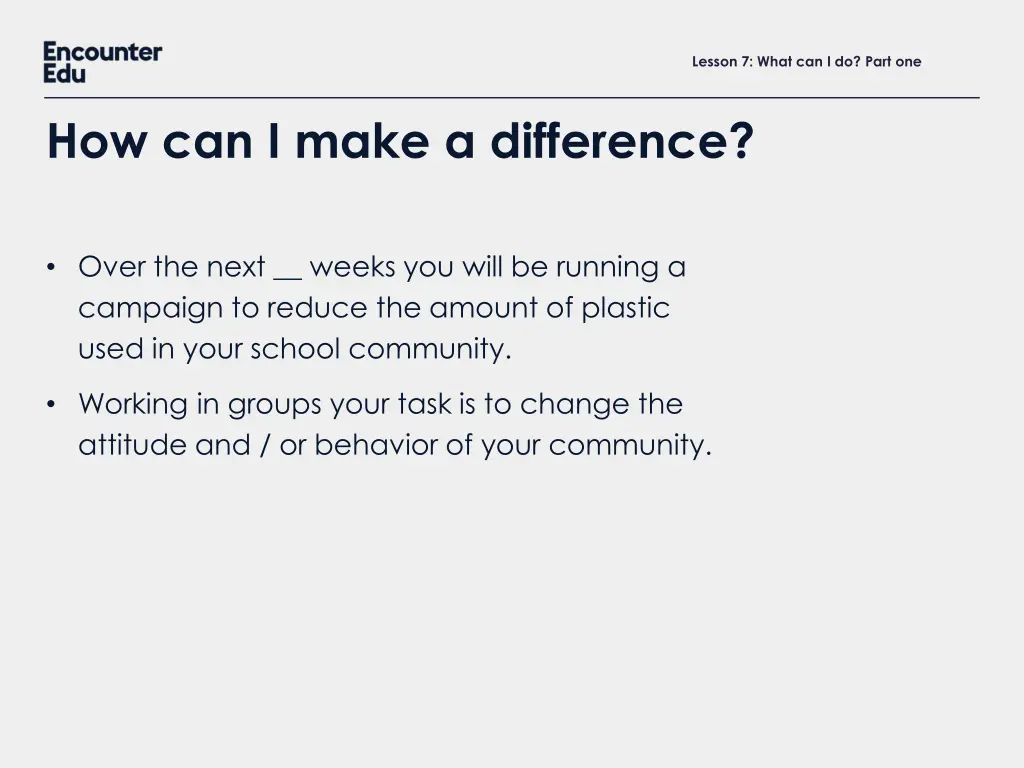 Encounter Edu

Lesson 7: What can I do? Part one

How can I make a difference?

• Over the next __ weeks you will be running a campaign to reduce the amount of plastic used in your school community.

• Working in groups your task is to change the attitude and / or behavior of your community.